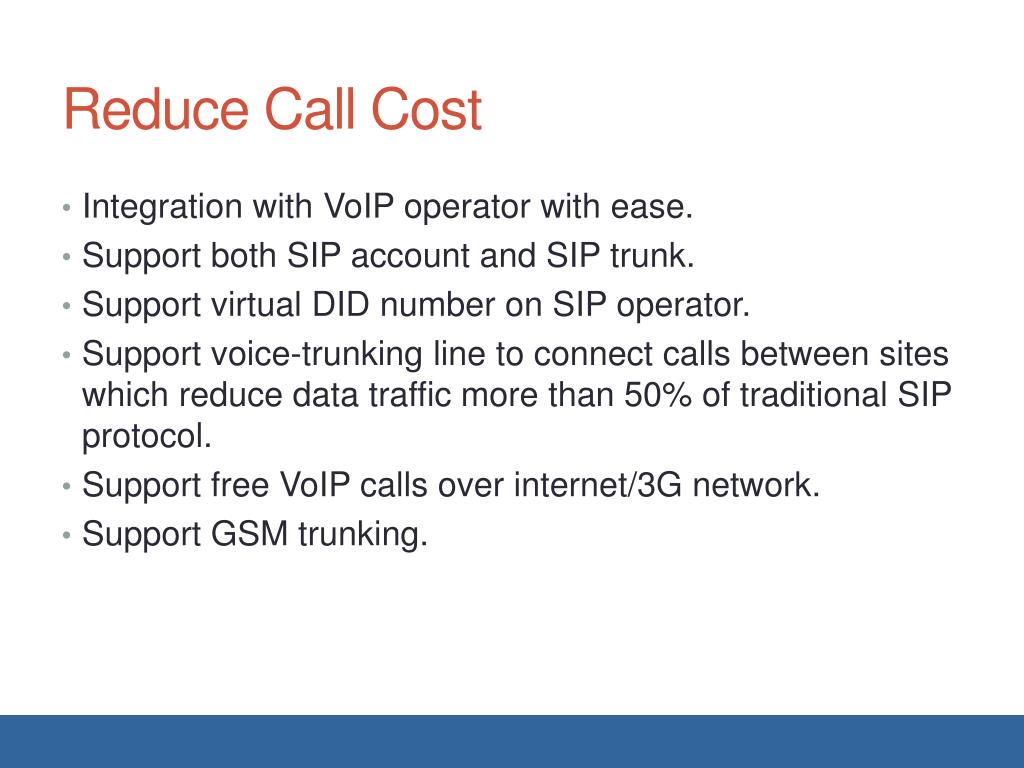 Reduce Call Cost

• Integration with VoIP operator with ease.
• Support both SIP account and SIP trunk.
• Support virtual DID number on SIP operator.
• Support voice-trunking line to connect calls between sites which reduce data traffic more than 50% of traditional SIP protocol.
• Support free VoIP calls over internet/3G network.
• Support GSM trunking.